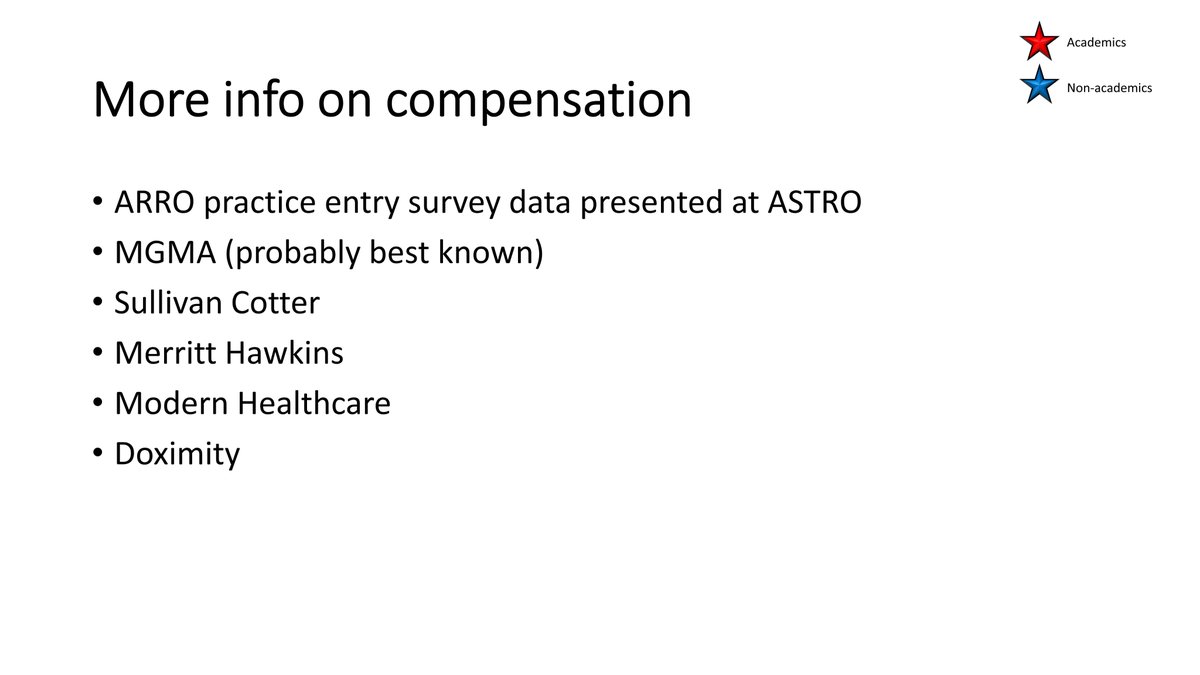 Academics

Non-academics

More info on compensation

• ARRO practice entry survey data presented at ASTRO
• MGMA (probably best known)
• Sullivan Cotter
• Merritt Hawkins
• Modern Healthcare
• Doximity